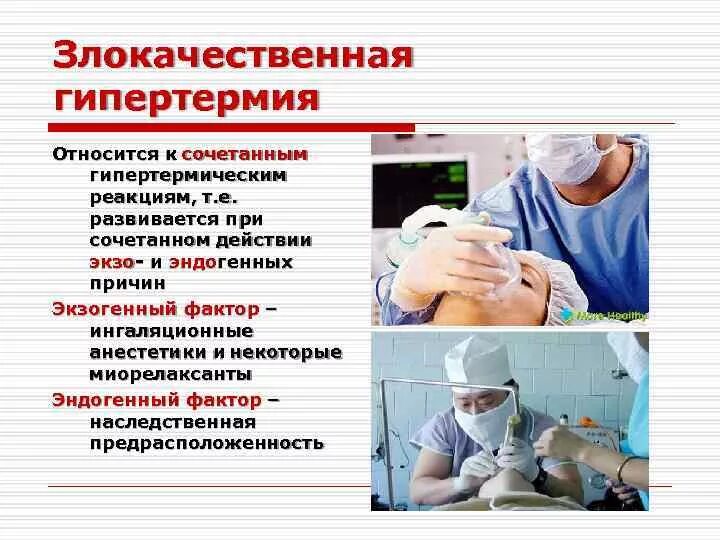 Злокачественная гипертермия

Относится к сочетанным гипертермическим реакциям, т.е. развивается при сочетанном действии экзо- и эндогенных причин

Экзогенный фактор – ингаляционные анестетики и некоторые миорелаксанты

Эндогенный фактор – наследственная предрасположенность

More Healthy